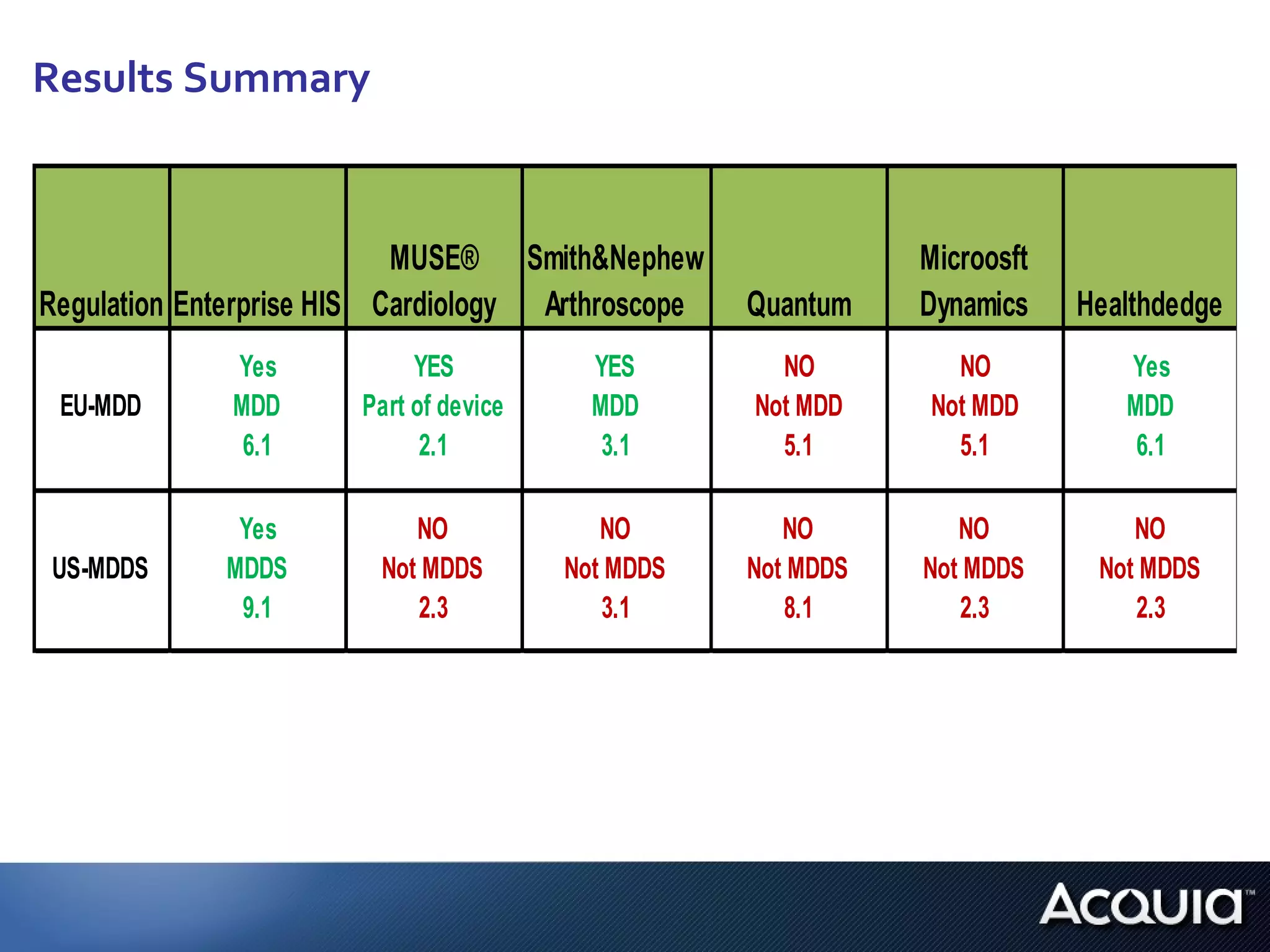 Results Summary

| Regulation | Enterprise HIS | MUSE® Cardiology | Smith&Nephew Arthroscope | Quantum | Microosft Dynamics | Healthdedge |
|---|---|---|---|---|---|---|
| EU-MDD | Yes MDD 6.1 | YES Part of device 2.1 | YES MDD 3.1 | NO Not MDD 5.1 | NO Not MDD 5.1 | Yes MDD 6.1 |
| US-MDDS | Yes MDDS 9.1 | NO Not MDDS 2.3 | NO Not MDDS 3.1 | NO Not MDDS 8.1 | NO Not MDDS 2.3 | NO Not MDDS 2.3 |

ACQUIA™